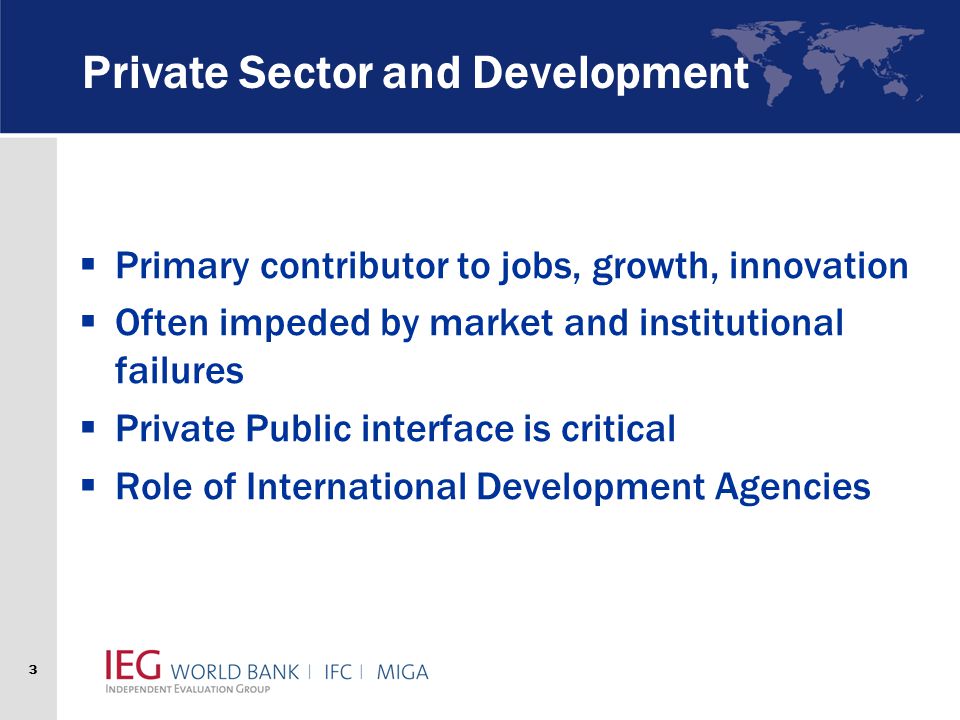 Private Sector and Development

▪ Primary contributor to jobs, growth, innovation
▪ Often impeded by market and institutional failures
▪ Private Public interface is critical
▪ Role of International Development Agencies

3

IEG WORLD BANK | IFC | MIGA
INDEPENDENT EVALUATION GROUP